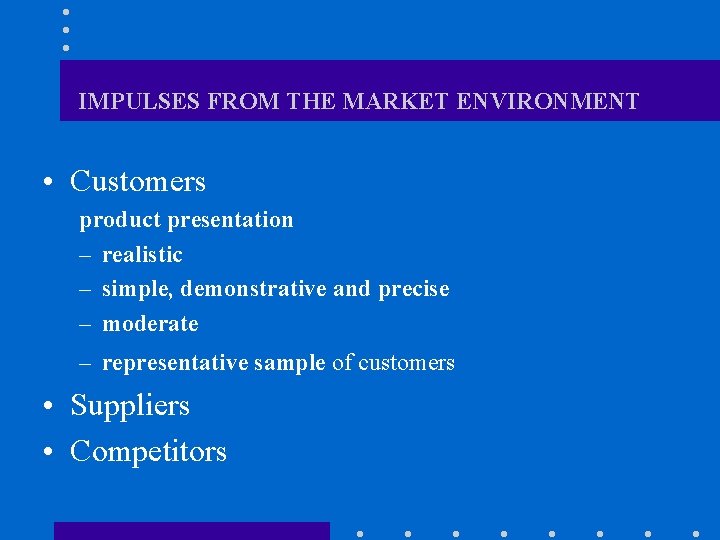 IMPULSES FROM THE MARKET ENVIRONMENT

• Customers

product presentation

– realistic

– simple, demonstrative and precise

– moderate

– representative sample of customers

• Suppliers

• Competitors